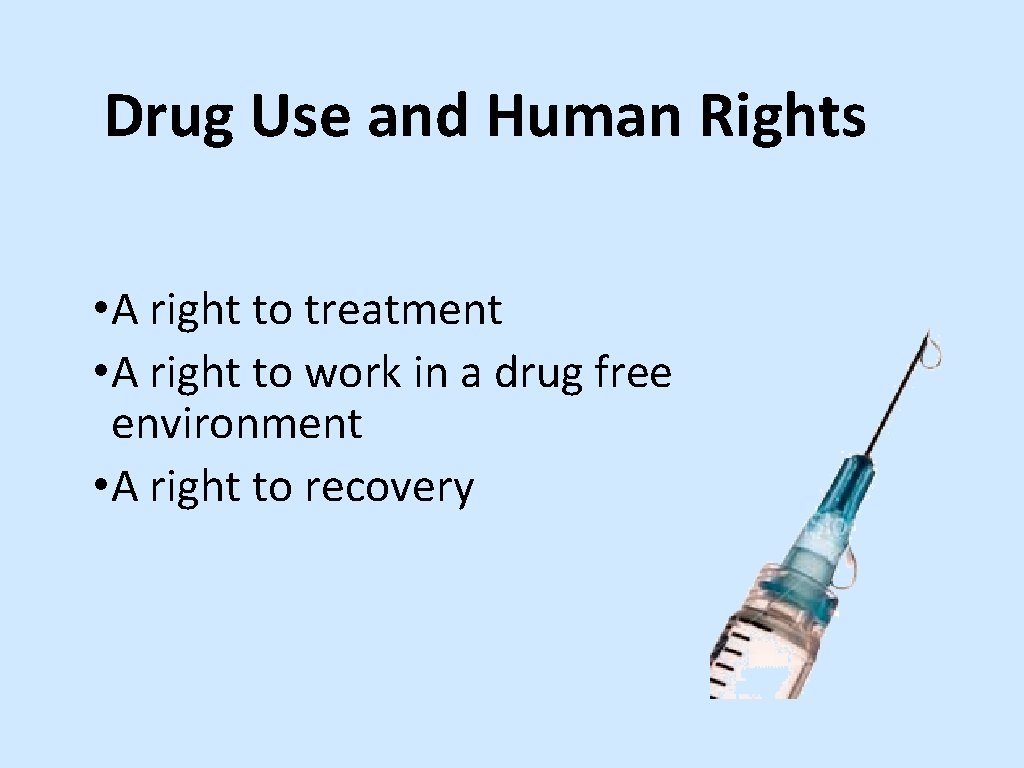 Drug Use and Human Rights

• A right to treatment
• A right to work in a drug free environment
• A right to recovery